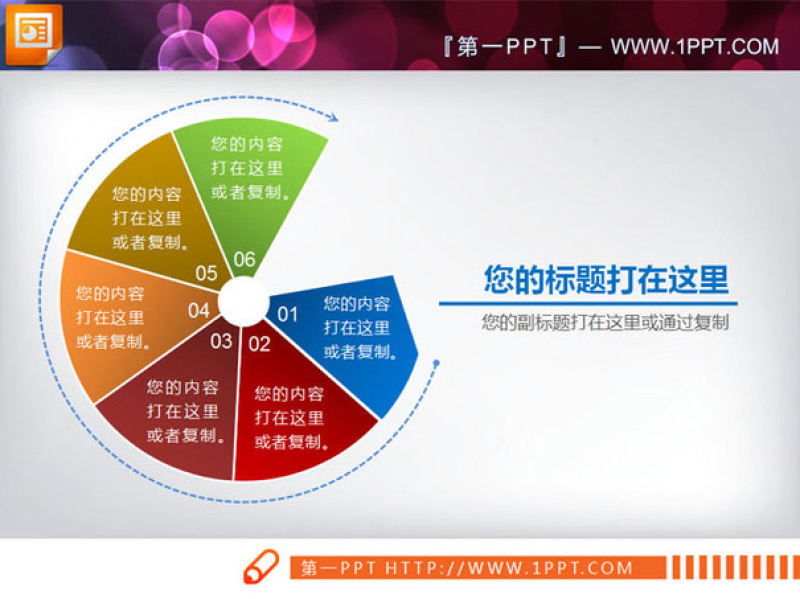 『第一PPT』— WWW.1PPT.COM

01
您的内容打在这里或者复制。

02
您的内容打在这里或者复制。

03
您的内容打在这里或者复制。

04
您的内容打在这里或者复制。

05
您的内容打在这里或者复制。

06
您的内容打在这里或者复制。

您的标题打在这里

您的副标题打在这里或通过复制

第一PPT HTTP://WWW.1PPT.COM